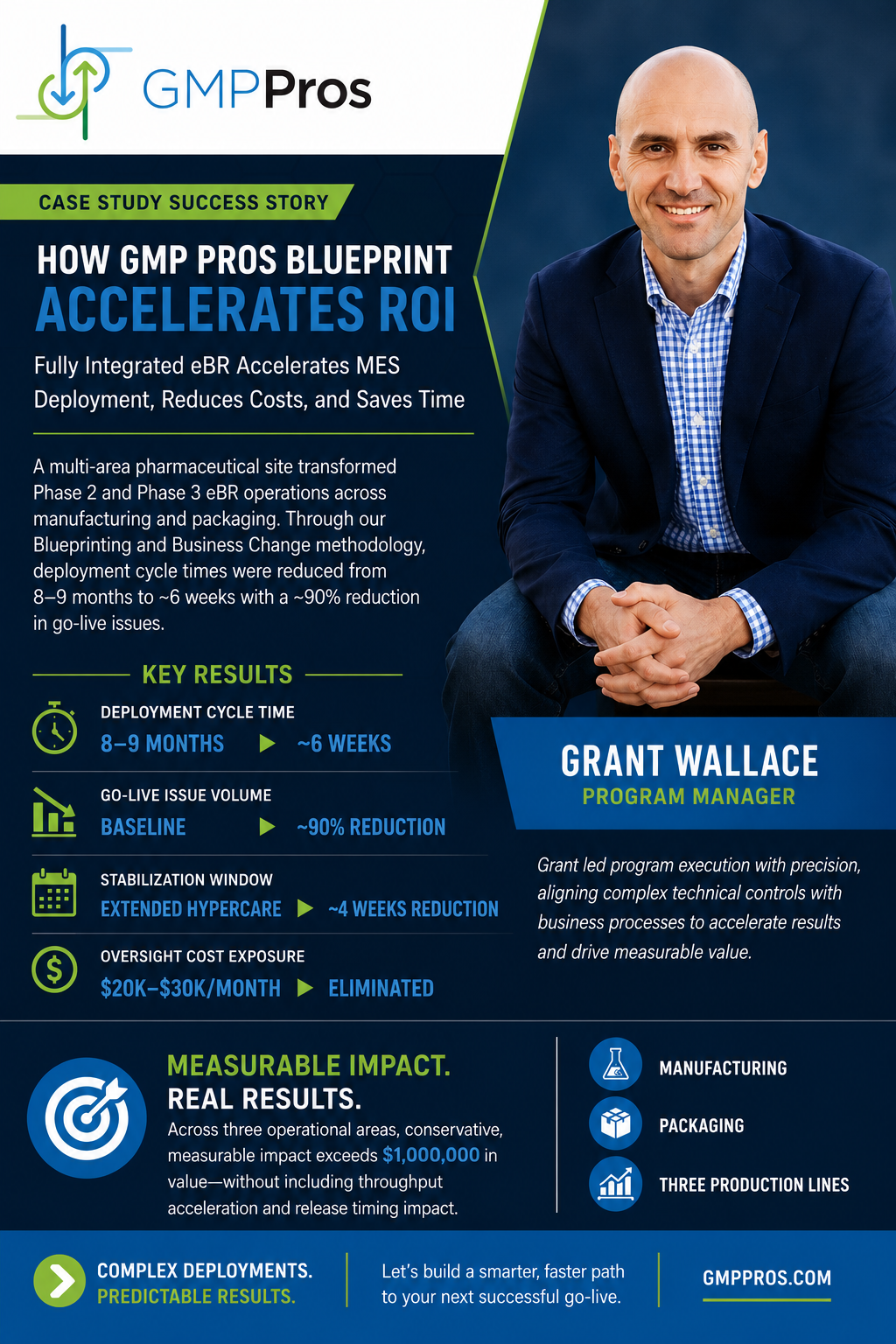 GMPPros

CASE STUDY SUCCESS STORY

HOW GMP PROS BLUEPRINT ACCELERATES ROI

Fully Integrated eBR Accelerates MES Deployment, Reduces Costs, and Saves Time

A multi-area pharmaceutical site transformed Phase 2 and Phase 3 eBR operations across manufacturing and packaging. Through our Blueprinting and Business Change methodology, deployment cycle times were reduced from 8–9 months to ~6 weeks with a ~90% reduction in go-live issues.

KEY RESULTS

DEPLOYMENT CYCLE TIME
8–9 MONTHS ▶ ~6 WEEKS

GO-LIVE ISSUE VOLUME
BASELINE ▶ ~90% REDUCTION

STABILIZATION WINDOW
EXTENDED HYPERCARE ▶ ~4 WEEKS REDUCTION

OVERSIGHT COST EXPOSURE
$20K–$30K/MONTH ▶ ELIMINATED

GRANT WALLACE
PROGRAM MANAGER

Grant led program execution with precision, aligning complex technical controls with business processes to accelerate results and drive measurable value.

MEASURABLE IMPACT.
REAL RESULTS.

Across three operational areas, conservative, measurable impact exceeds $1,000,000 in value—without including throughput acceleration and release timing impact.

MANUFACTURING
PACKAGING
THREE PRODUCTION LINES

COMPLEX DEPLOYMENTS.
PREDICTABLE RESULTS.

Let's build a smarter, faster path to your next successful go-live.

GMPPROS.COM